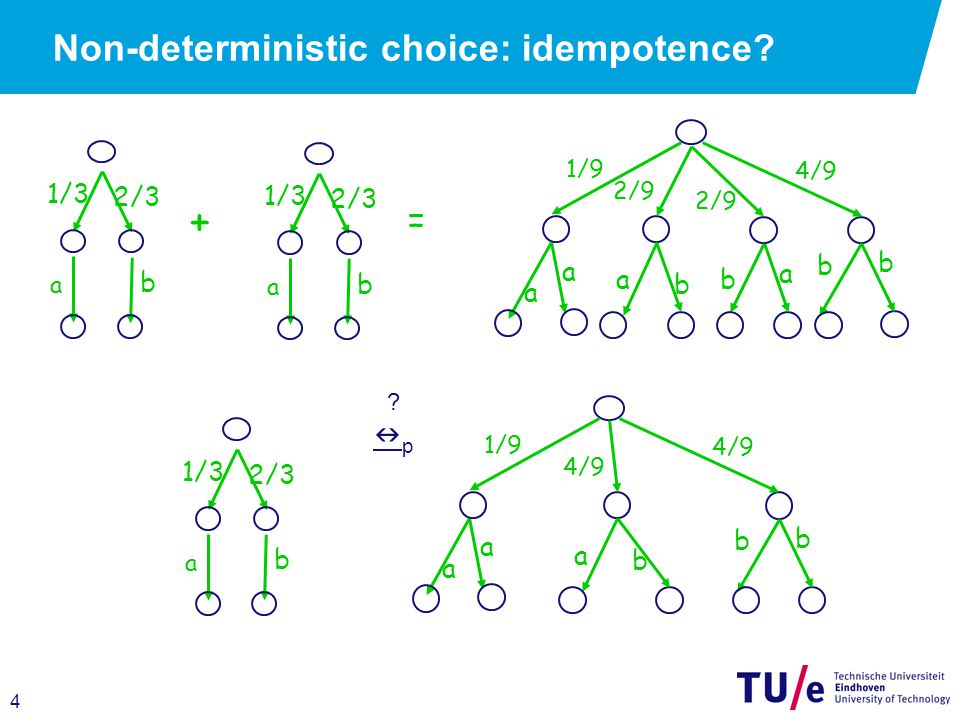 Non-deterministic choice: idempotence?

1/3 2/3
a b

+

1/3 2/3
a b

=

1/9 2/9 2/9 4/9
a a a b b a b b

1/3 2/3
a b

?
$\underline{\leftrightarrow}_p$

1/9 4/9 4/9
a a a b b b

4

TU/e Technische Universiteit Eindhoven University of Technology